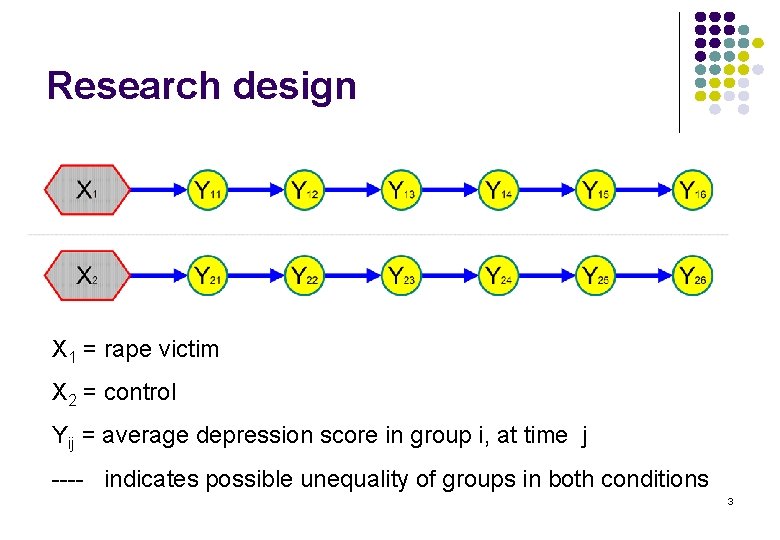 Research design

$X_1$ $Y_{11}$ $Y_{12}$ $Y_{13}$ $Y_{14}$ $Y_{15}$ $Y_{16}$

$X_2$ $Y_{21}$ $Y_{22}$ $Y_{23}$ $Y_{24}$ $Y_{25}$ $Y_{26}$

$X_1$ = rape victim

$X_2$ = control

$Y_{ij}$ = average depression score in group i, at time j

---- indicates possible unequality of groups in both conditions

3